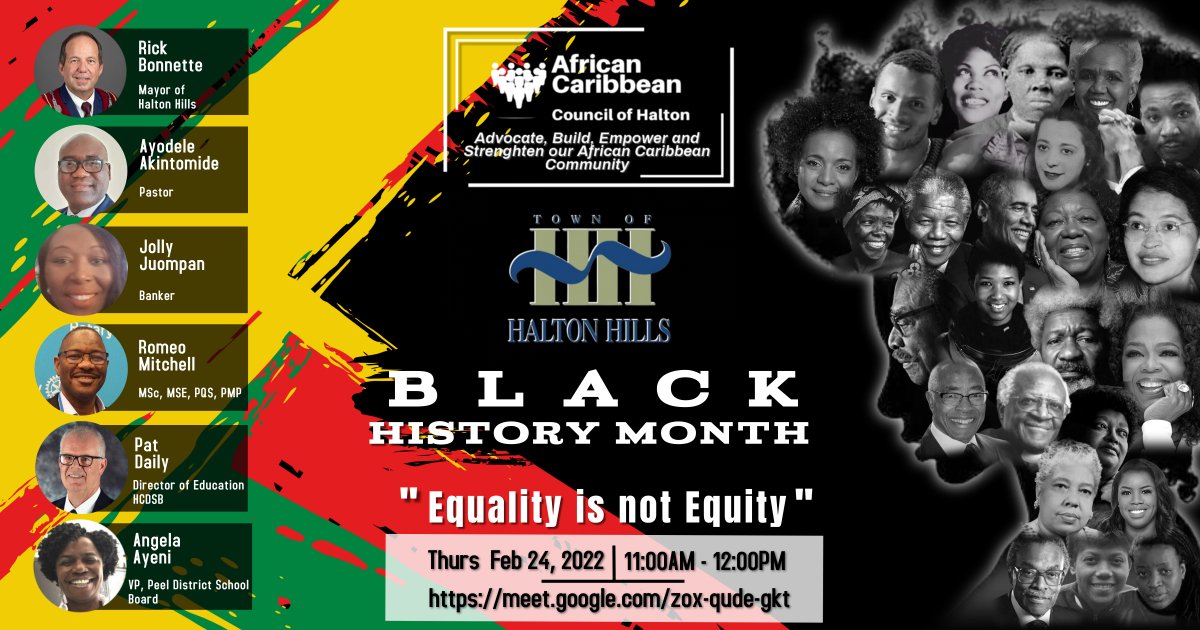 Rick Bonnette
Mayor of Halton Hills

Ayodele Akintomide
Pastor

Jolly Juompan
Banker

Romeo Mitchell
MSc, MSE, PQS, PMP

Pat Daily
Director of Education HCDSB

Angela Ayeni
VP, Peel District School Board

African Caribbean
Council of Halton
Advocate, Build, Empower and Strenghten our African Caribbean Community

TOWN OF
HALTON HILLS

BLACK
HISTORY MONTH

" Equality is not Equity "

Thurs Feb 24, 2022 | 11:00AM - 12:00PM
https://meet.google.com/zox-qude-gkt